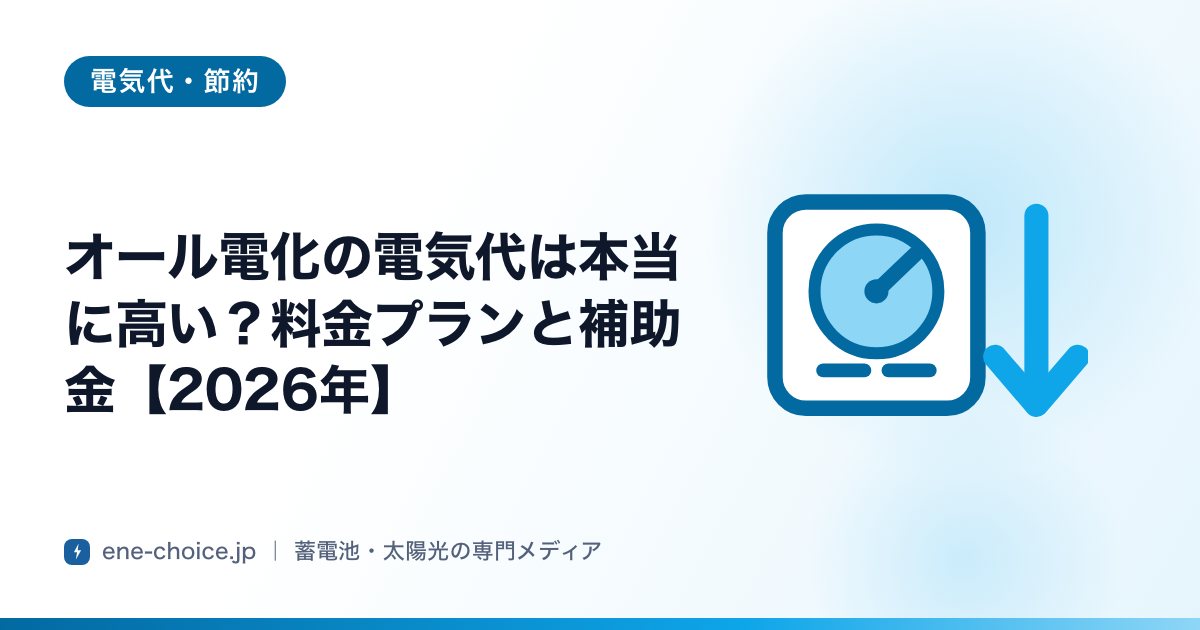 電気代・節約

オール電化の電気代は本当に高い？料金プランと補助金【2026年】

ene-choice.jp | 蓄電池・太陽光の専門メディア